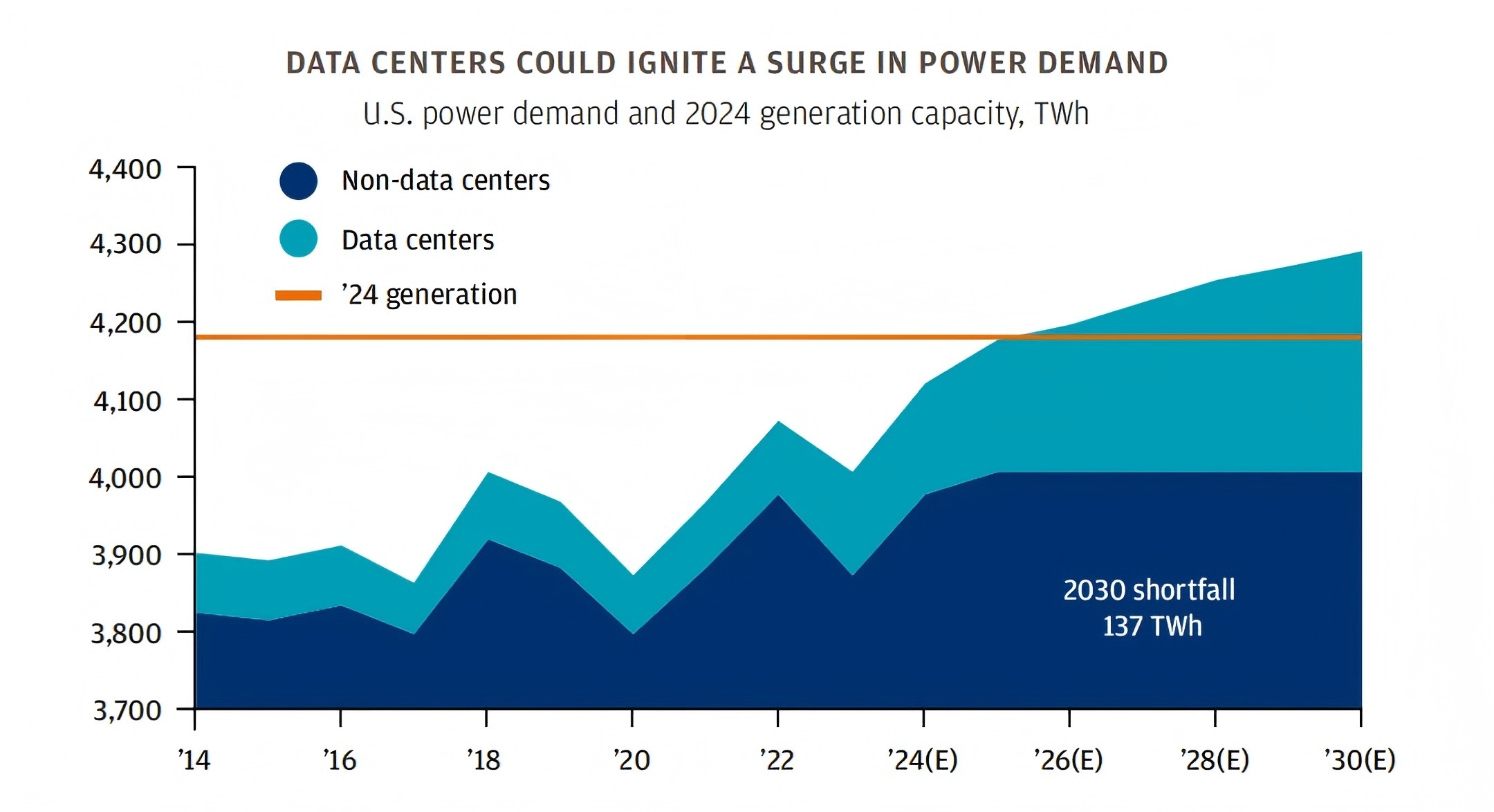 DATA CENTERS COULD IGNITE A SURGE IN POWER DEMAND

U.S. power demand and 2024 generation capacity, TWh

Non-data centers

Data centers

’24 generation

4,400
4,300
4,200
4,100
4,000
3,900
3,800
3,700

2030 shortfall
137 TWh

’14
’16
’18
’20
’22
’24(E)
’26(E)
’28(E)
’30(E)